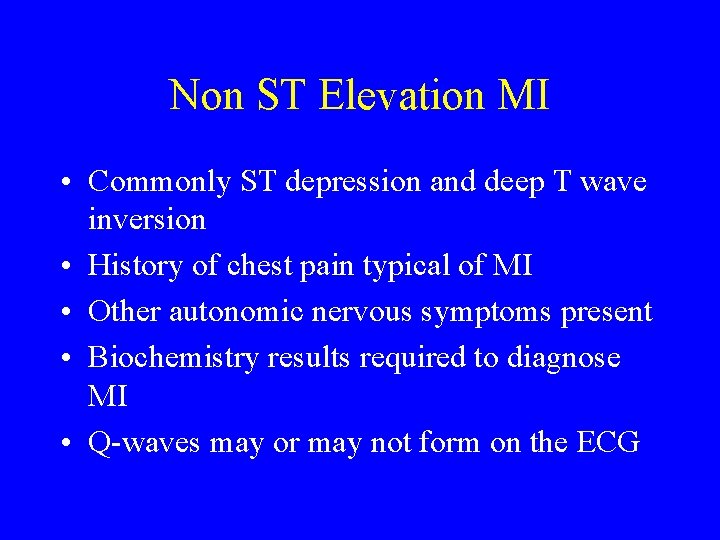 Non ST Elevation MI

• Commonly ST depression and deep T wave inversion
• History of chest pain typical of MI
• Other autonomic nervous symptoms present
• Biochemistry results required to diagnose MI
• Q-waves may or may not form on the ECG